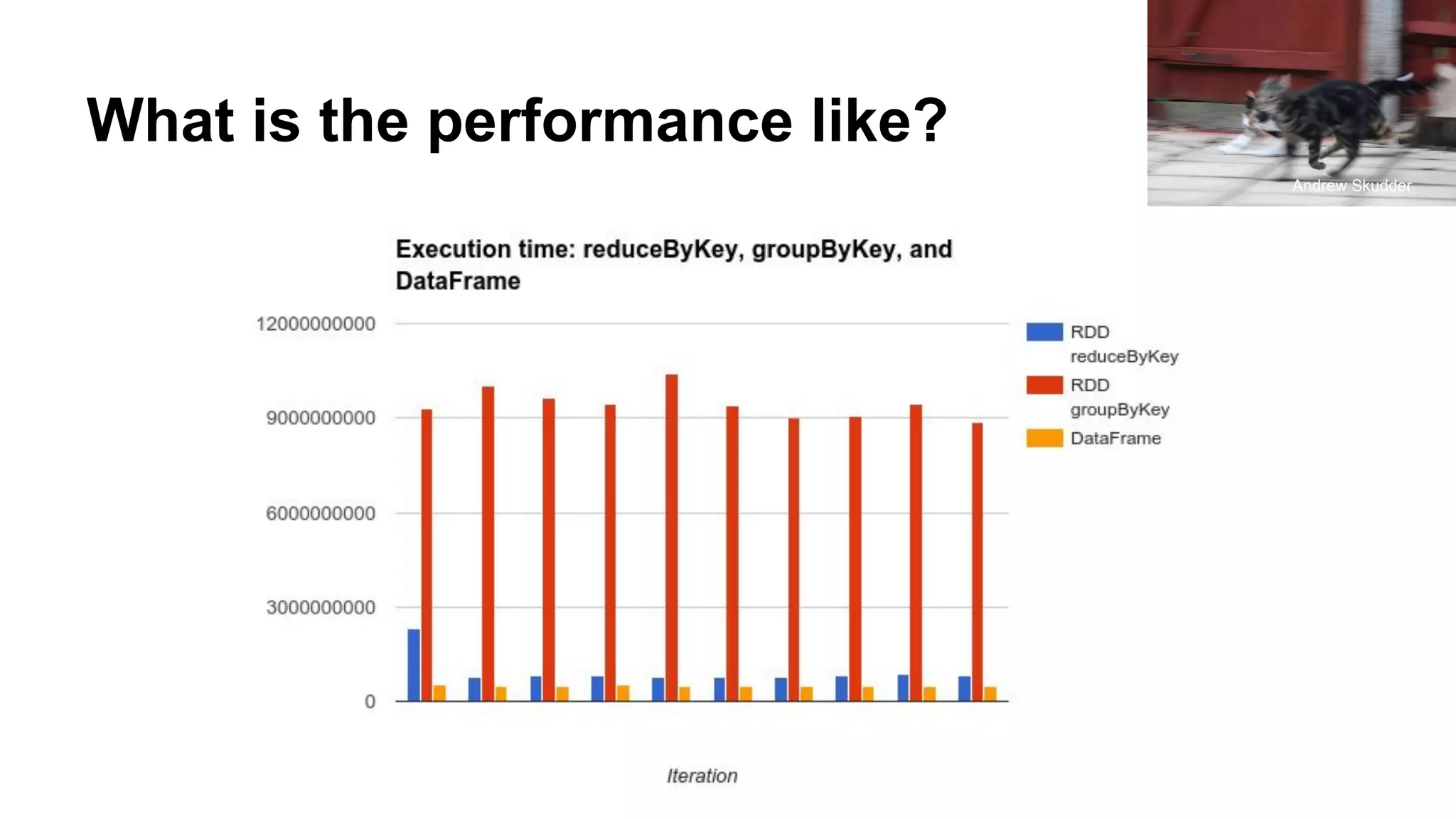 What is the performance like?

Andrew Skudder

Execution time: reduceByKey, groupByKey, and DataFrame

12000000000
9000000000
6000000000
3000000000
0

RDD reduceByKey
RDD groupByKey
DataFrame

Iteration